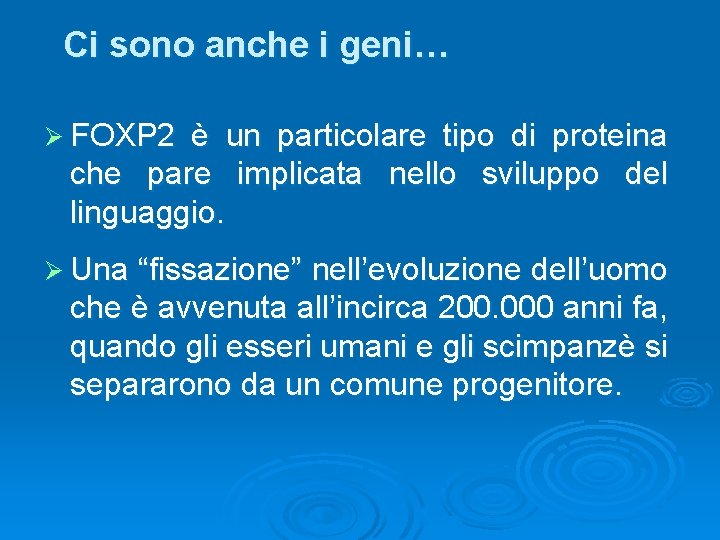 Ci sono anche i geni…

➢ FOXP2 è un particolare tipo di proteina che pare implicata nello sviluppo del linguaggio.

➢ Una “fissazione” nell’evoluzione dell’uomo che è avvenuta all’incirca 200.000 anni fa, quando gli esseri umani e gli scimpanzè si separarono da un comune progenitore.